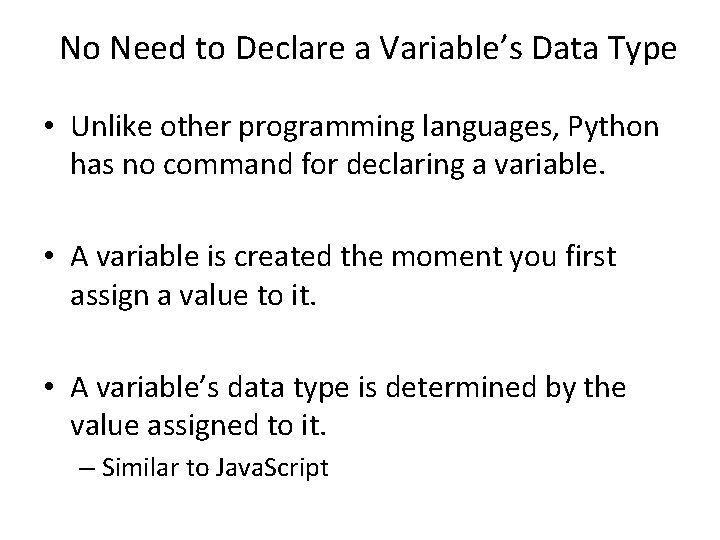 No Need to Declare a Variable’s Data Type

• Unlike other programming languages, Python has no command for declaring a variable.

• A variable is created the moment you first assign a value to it.

• A variable’s data type is determined by the value assigned to it.

– Similar to JavaScript